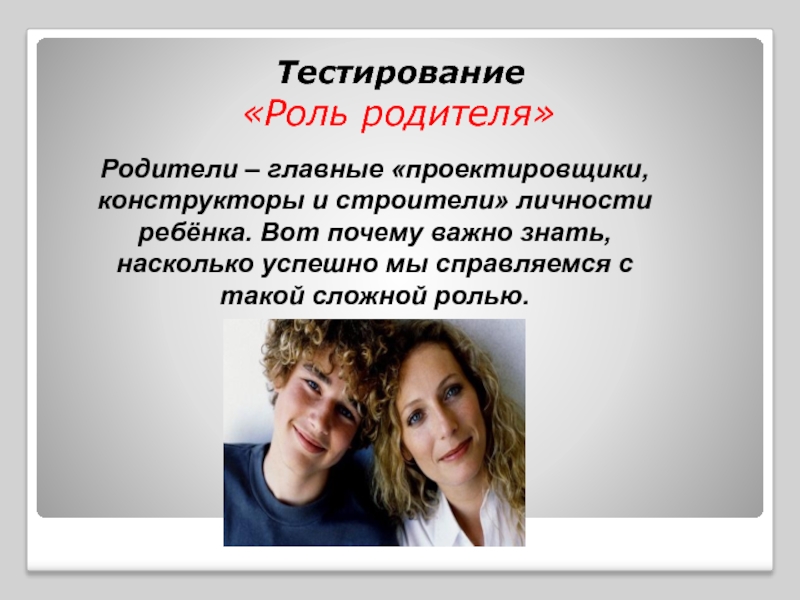 Тестирование
«Роль родителя»

Родители – главные «проектировщики, конструкторы и строители» личности ребёнка. Вот почему важно знать, насколько успешно мы справляемся с такой сложной ролью.